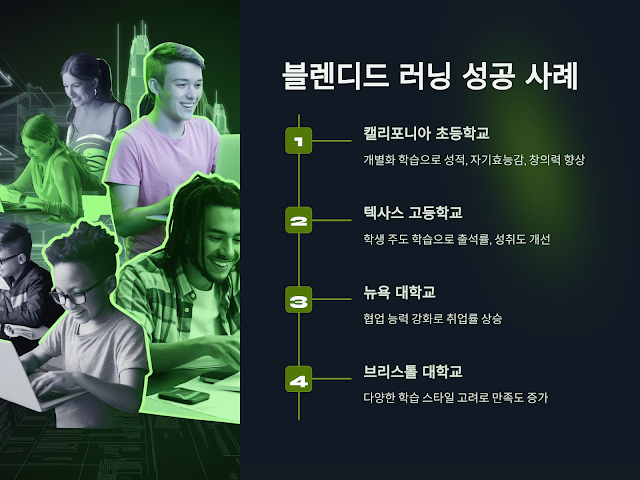 블렌디드 러닝 성공 사례

1
캘리포니아 초등학교
개별화 학습으로 성적, 자기효능감, 창의력 향상

2
텍사스 고등학교
학생 주도 학습으로 출석률, 성취도 개선

3
뉴욕 대학교
협업 능력 강화로 취업률 상승

4
브리스톨 대학교
다양한 학습 스타일 고려로 만족도 증가